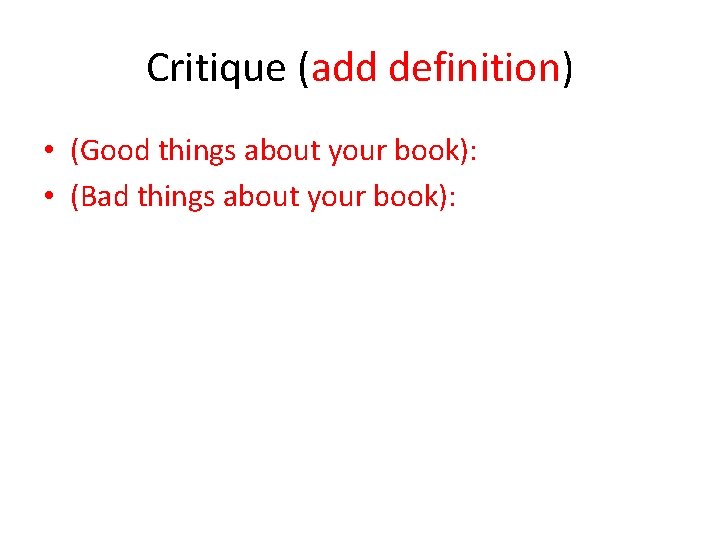 Critique (add definition)

• (Good things about your book):
• (Bad things about your book):